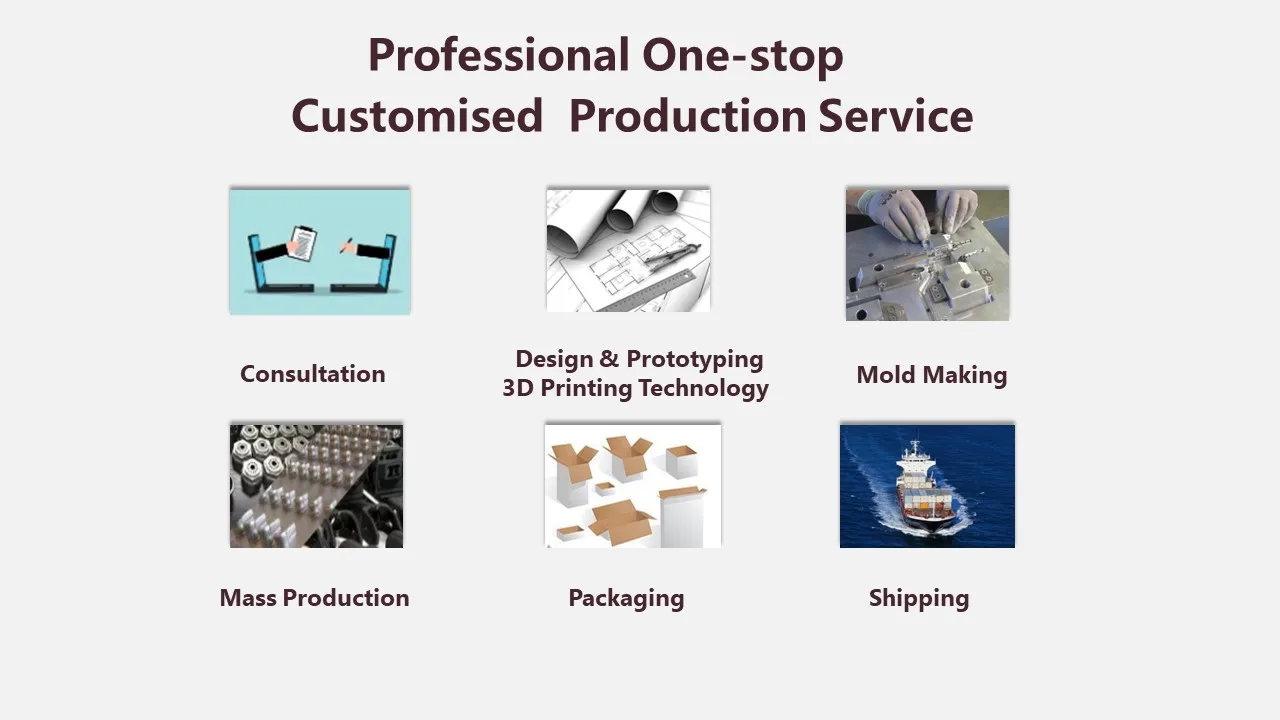 Professional One-stop
Customised Production Service

Consultation

Design & Prototyping
3D Printing Technology

Mold Making

Mass Production

Packaging

Shipping